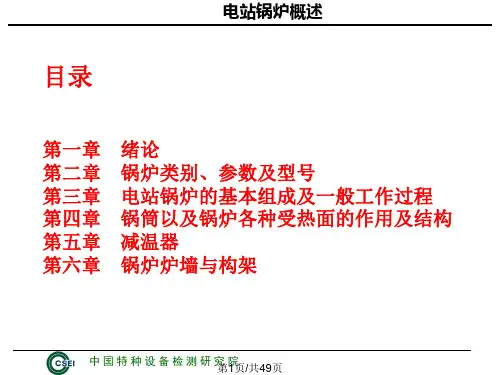 电站锅炉概述

目录

第一章 绪论
第二章 锅炉类别、参数及型号
第三章 电站锅炉的基本组成及一般工作过程
第四章 锅筒以及锅炉各种受热面的作用及结构
第五章 减温器
第六章 锅炉炉墙与构架

CSEI 中国特种设备检测研究院

第1页/共49页